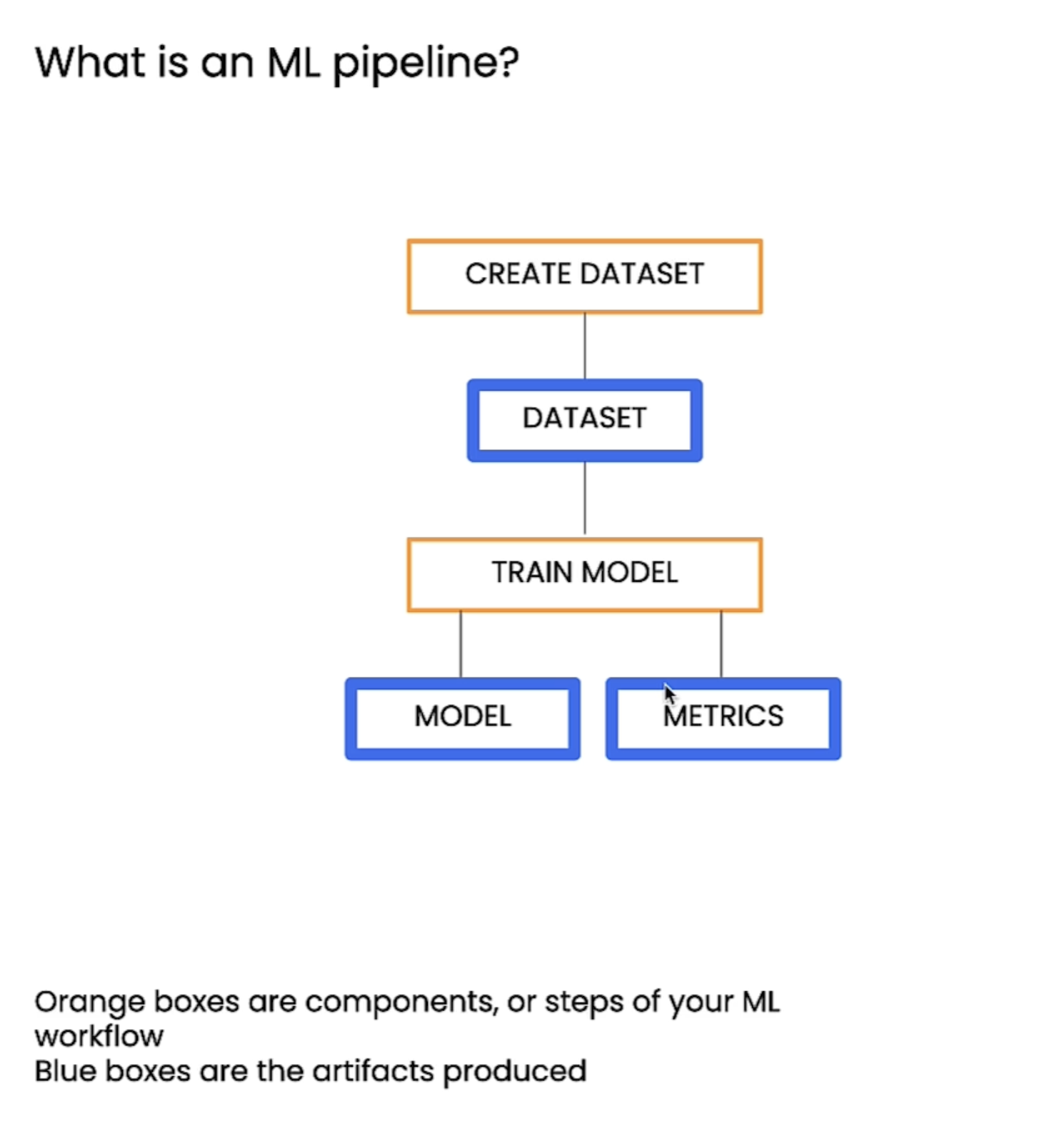 What is an ML pipeline?

CREATE DATASET

DATASET

TRAIN MODEL

MODEL

METRICS

Orange boxes are components, or steps of your ML workflow
Blue boxes are the artifacts produced